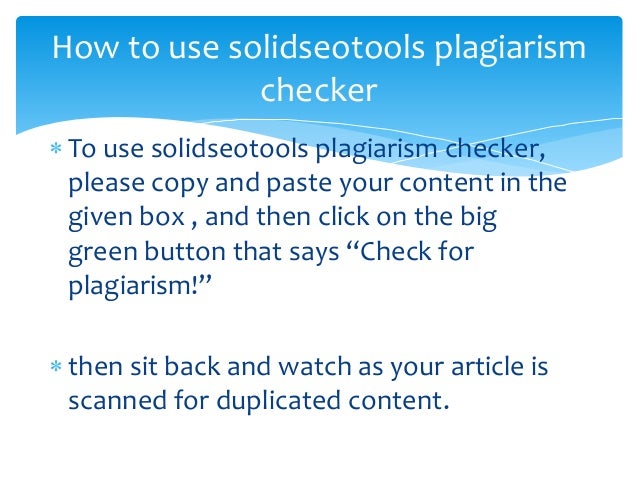 How to use solidseotools plagiarism checker

* To use solidseotools plagiarism checker, please copy and paste your content in the given box , and then click on the big green button that says “Check for plagiarism!”

* then sit back and watch as your article is scanned for duplicated content.